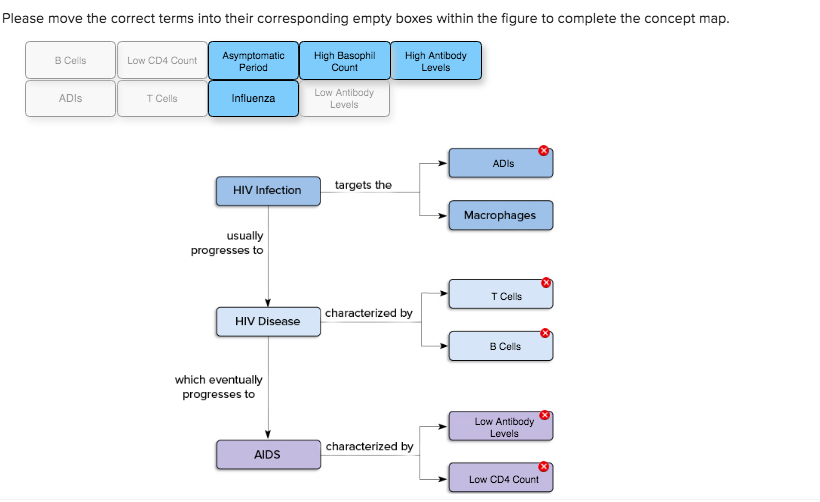 Please move the correct terms into their corresponding empty boxes within the figure to complete the concept map.

B Cells

Low CD4 Count

Asymptomatic Period

High Basophil Count

High Antibody Levels

ADIs

T Cells

Influenza

Low Antibody Levels

HIV Infection

targets the

ADIs

Macrophages

usually progresses to

HIV Disease

characterized by

T Cells

B Cells

which eventually progresses to

AIDS

characterized by

Low Antibody Levels

Low CD4 Count